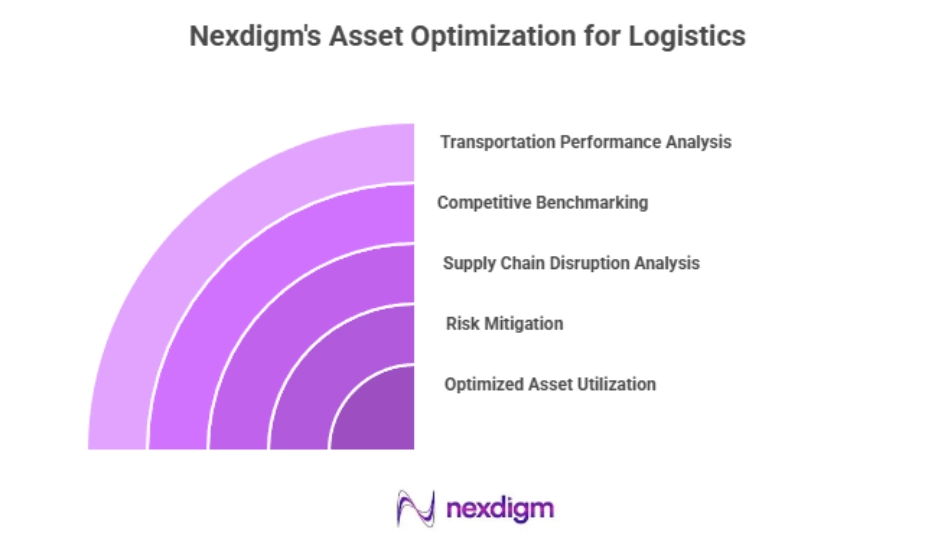 Nexdigm's Asset Optimization for Logistics

Transportation Performance Analysis

Competitive Benchmarking

Supply Chain Disruption Analysis

Risk Mitigation

Optimized Asset Utilization

nexdigm